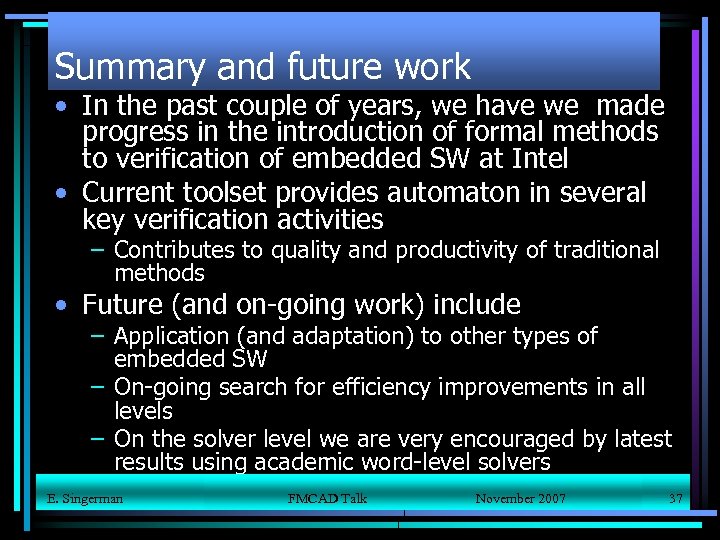 Summary and future work

• In the past couple of years, we have we made progress in the introduction of formal methods to verification of embedded SW at Intel

• Current toolset provides automaton in several key verification activities
– Contributes to quality and productivity of traditional methods

• Future (and on-going work) include
– Application (and adaptation) to other types of embedded SW
– On-going search for efficiency improvements in all levels
– On the solver level we are very encouraged by latest results using academic word-level solvers

E. Singerman FMCAD Talk November 2007 37